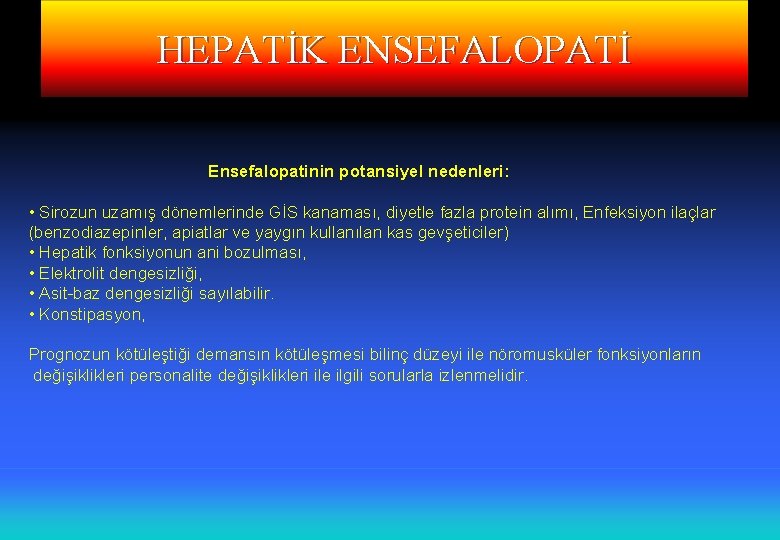 HEPATİK ENSEFALOPATİ

Ensefalopatinin potansiyel nedenleri:

• Sirozun uzamış dönemlerinde GİS kanaması, diyetle fazla protein alımı, Enfeksiyon ilaçlar (benzodiazepinler, apiatlar ve yaygın kullanılan kas gevşeticiler)
• Hepatik fonksiyonun ani bozulması,
• Elektrolit dengesizliği,
• Asit-baz dengesizliği sayılabilir.
• Konstipasyon,

Prognozun kötüleştiği demansın kötüleşmesi bilinç düzeyi ile nöromusküler fonksiyonların değişiklikleri personalite değişiklikleri ile ilgili sorularla izlenmelidir.